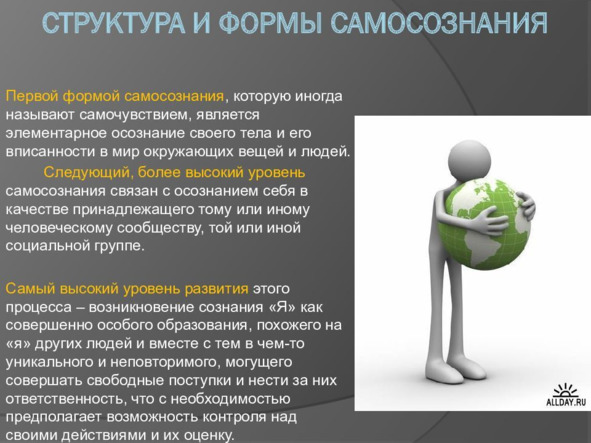 СТРУКТУРА И ФОРМЫ САМОСОЗНАНИЯ

Первой формой самосознания, которую иногда называют самочувствием, является элементарное осознание своего тела и его вписанности в мир окружающих вещей и людей.

Следующий, более высокий уровень самосознания связан с осознанием себя в качестве принадлежащего тому или иному человеческому сообществу, той или иной социальной группе.

Самый высокий уровень развития этого процесса – возникновение сознания «Я» как совершенно особого образования, похожего на «я» других людей и вместе с тем в чем-то уникального и неповторимого, могущего совершать свободные поступки и нести за них ответственность, что с необходимостью предполагает возможность контроля над своими действиями и их оценку.

ALLDAY.RU